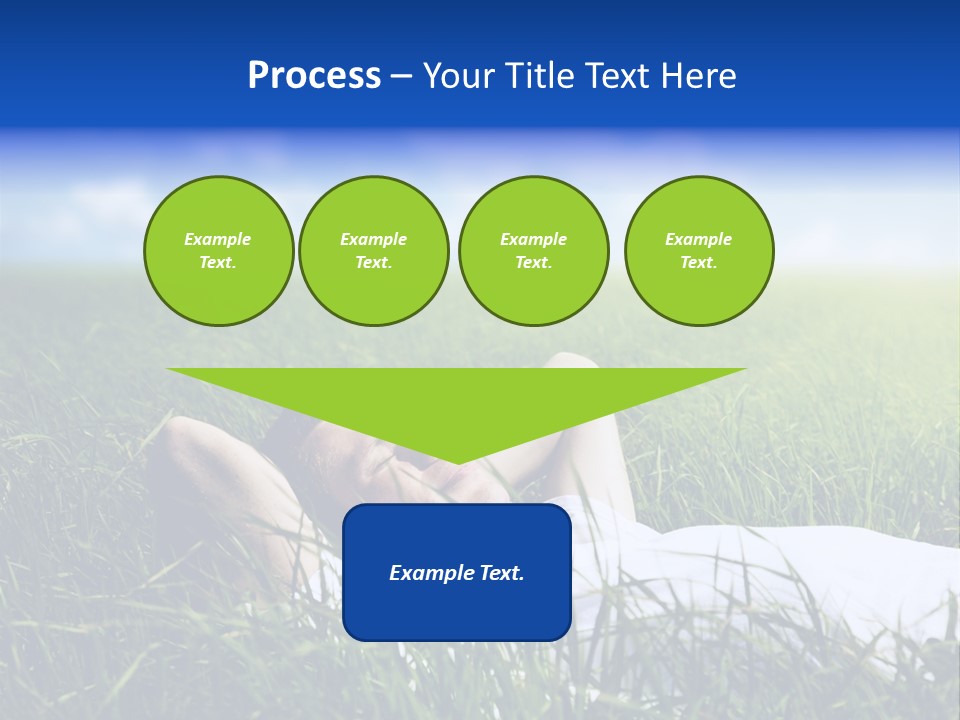 Process – Your Title Text Here

Example Text.

Example Text.

Example Text.

Example Text.

Example Text.